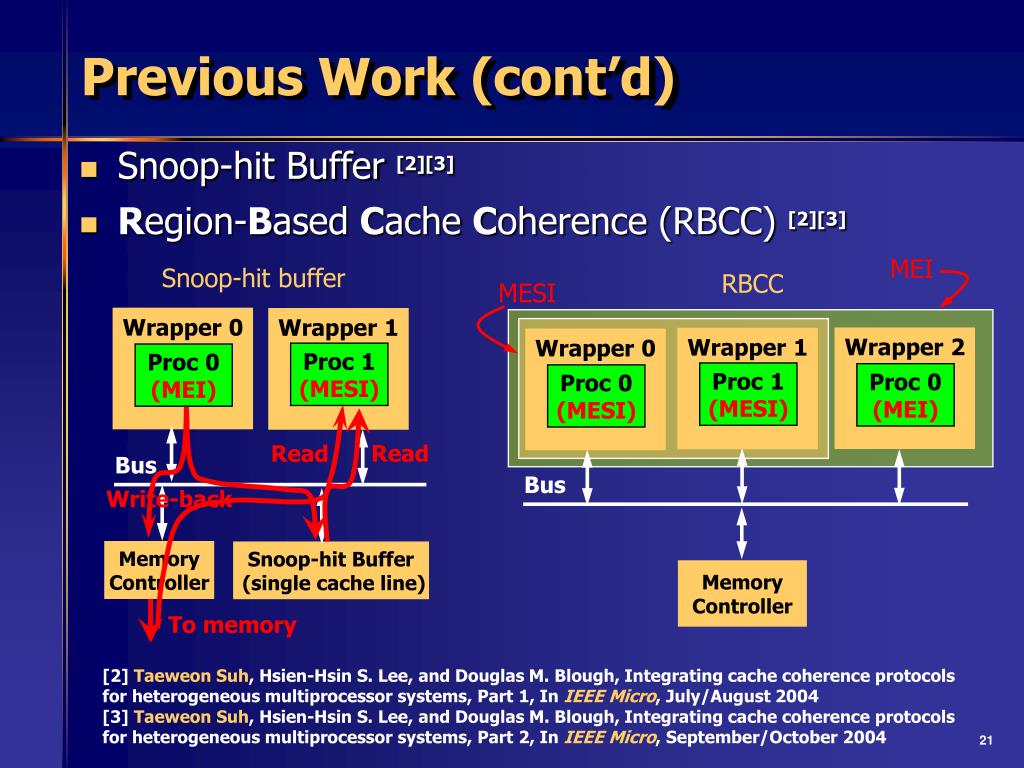 Previous Work (cont'd)

Snoop-hit Buffer [2][3]

Region-Based Cache Coherence (RBCC) [2][3]

Snoop-hit buffer

Wrapper 0
Proc 0
(MEI)

Wrapper 1
Proc 1
(MESI)

Bus
Read
Read
Write-back

Memory Controller

Snoop-hit Buffer (single cache line)

To memory

MESI
RBCC
MEI

Wrapper 0
Proc 0
(MESI)

Wrapper 1
Proc 1
(MESI)

Wrapper 2
Proc 0
(MEI)

Bus

Memory Controller

[2] Taeweon Suh, Hsien-Hsin S. Lee, and Douglas M. Blough, Integrating cache coherence protocols for heterogeneous multiprocessor systems, Part 1, In IEEE Micro, July/August 2004
[3] Taeweon Suh, Hsien-Hsin S. Lee, and Douglas M. Blough, Integrating cache coherence protocols for heterogeneous multiprocessor systems, Part 2, In IEEE Micro, September/October 2004

21